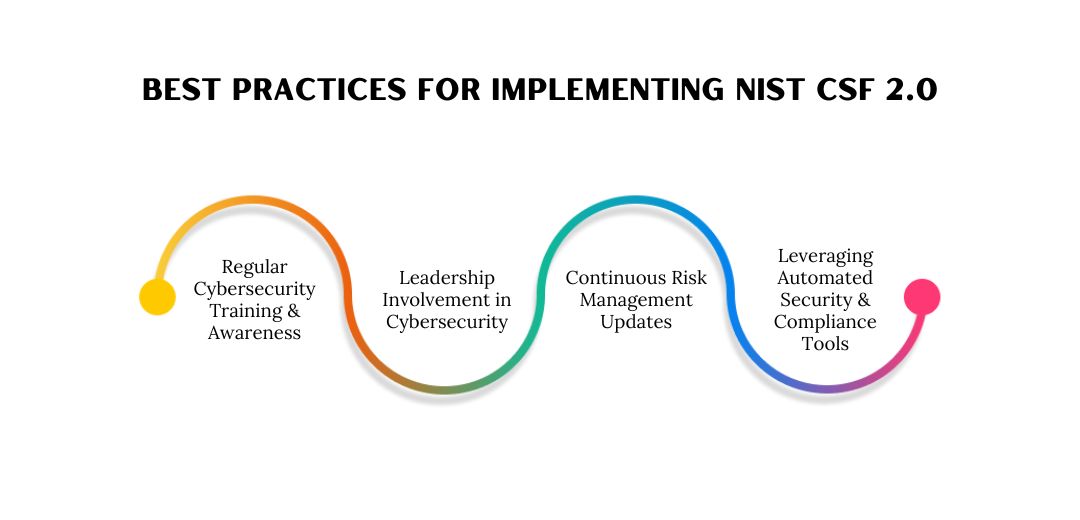 BEST PRACTICES FOR IMPLEMENTING NIST CSF 2.0

Regular Cybersecurity Training & Awareness

Leadership Involvement in Cybersecurity

Continuous Risk Management Updates

Leveraging Automated Security & Compliance Tools